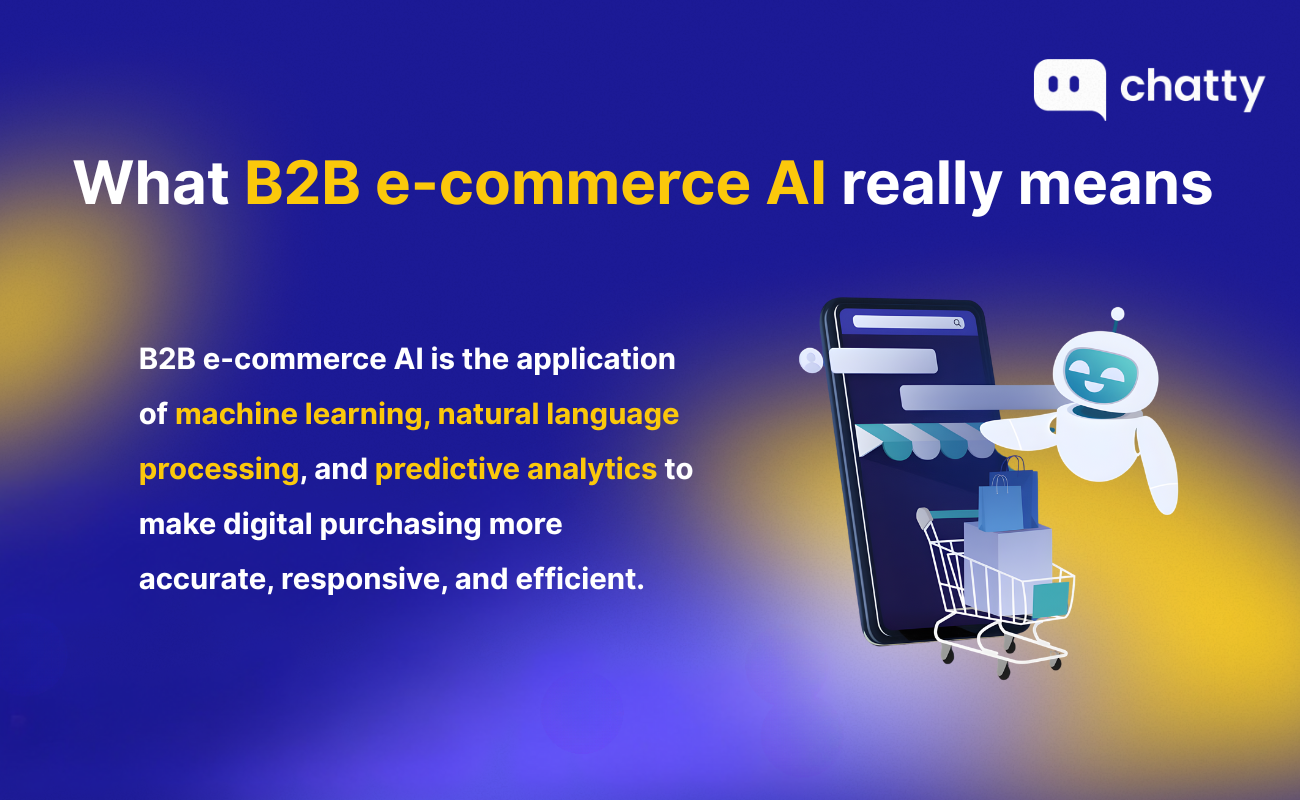 chatty

What B2B e-commerce AI really means

B2B e-commerce AI is the application of machine learning, natural language processing, and predictive analytics to make digital purchasing more accurate, responsive, and efficient.